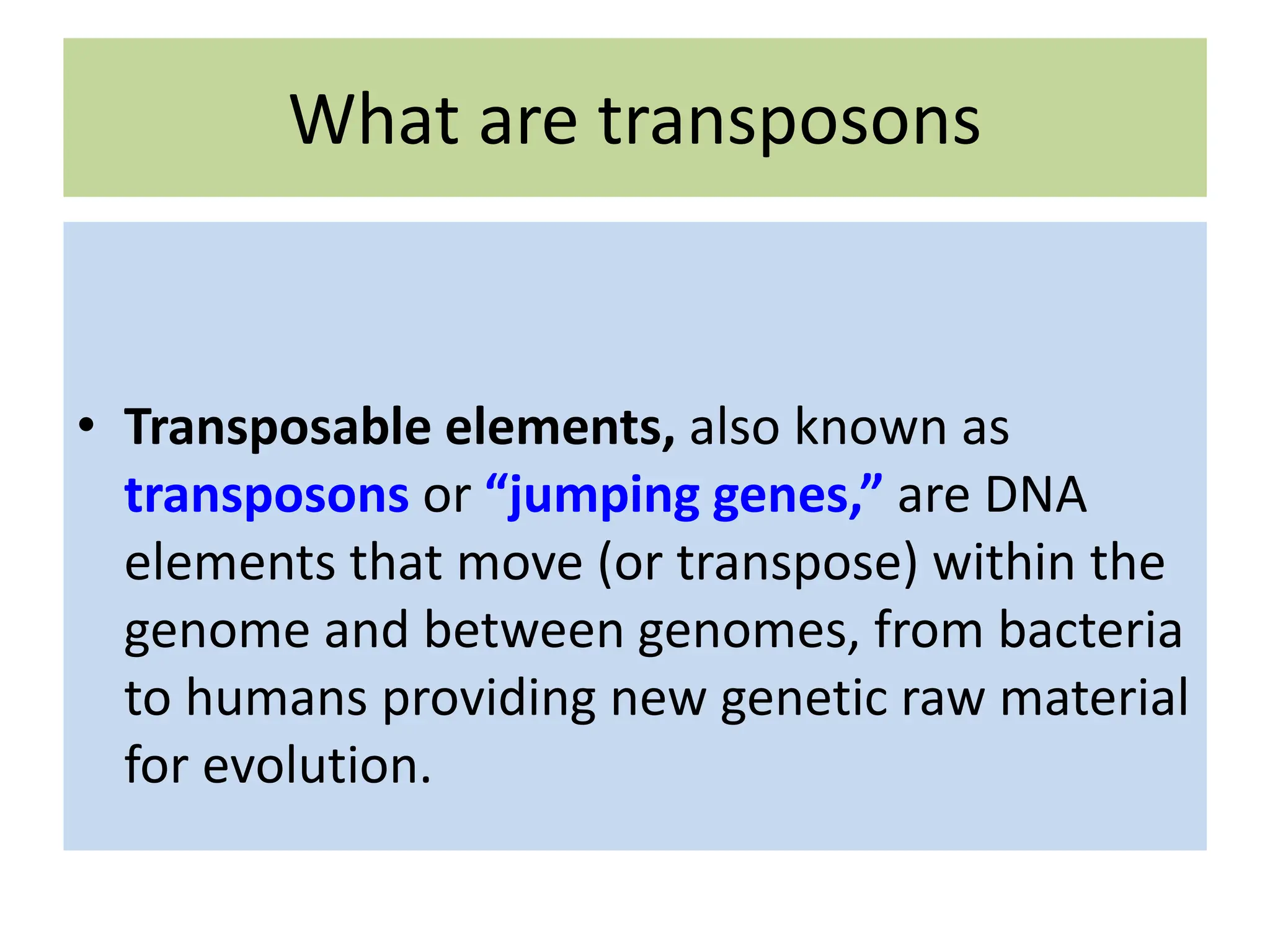 What are transposons

• Transposable elements, also known as transposons or “jumping genes,” are DNA elements that move (or transpose) within the genome and between genomes, from bacteria to humans providing new genetic raw material for evolution.